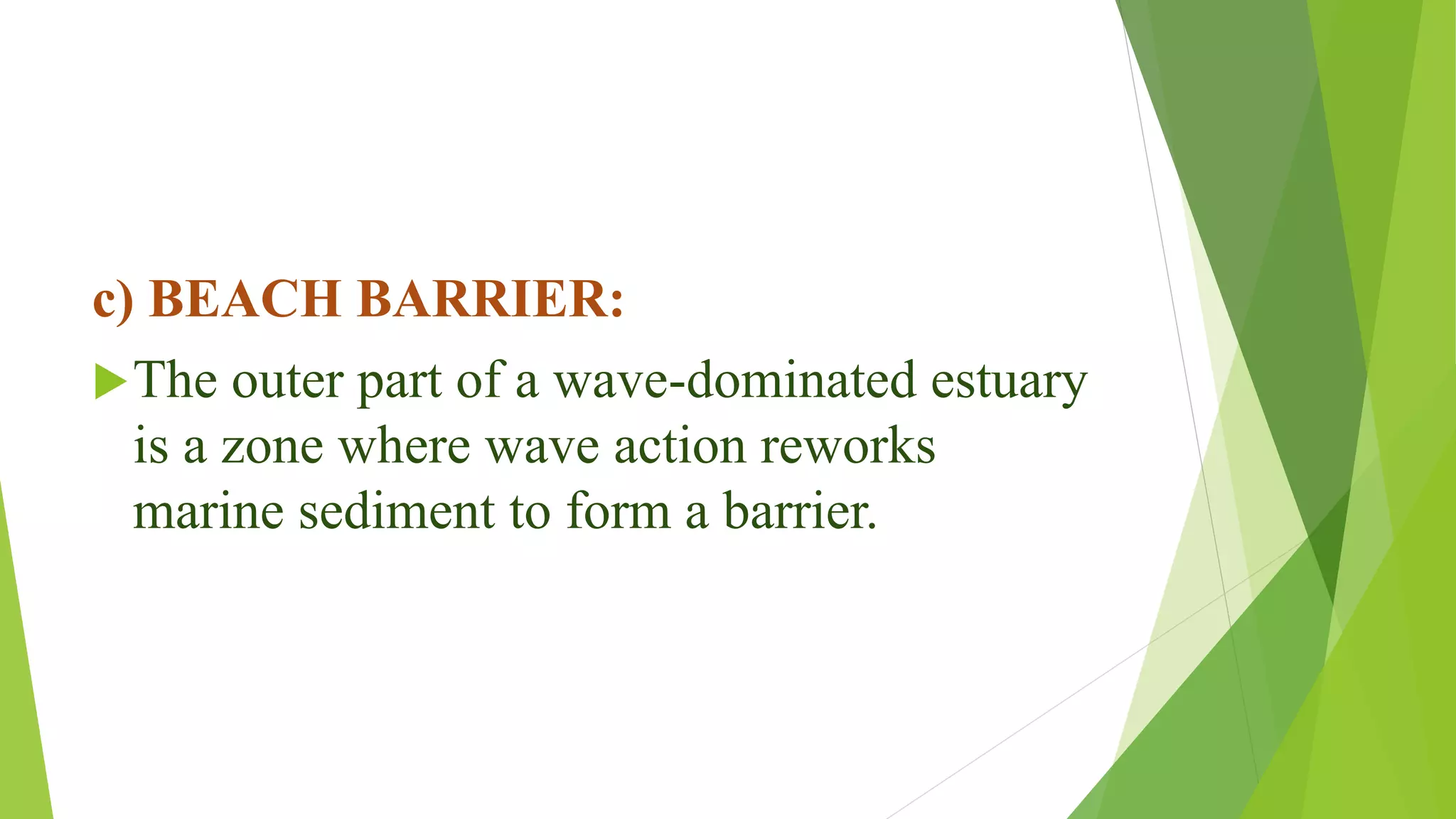 c) BEACH BARRIER:

The outer part of a wave-dominated estuary is a zone where wave action reworks marine sediment to form a barrier.